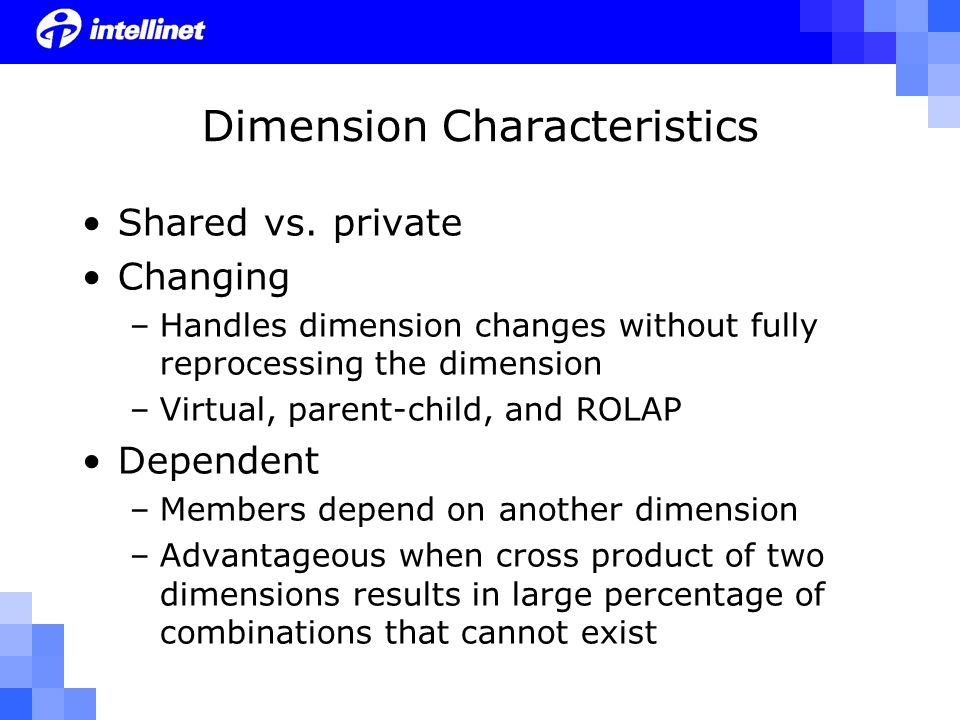 intellinet

Dimension Characteristics

• Shared vs. private
• Changing
– Handles dimension changes without fully reprocessing the dimension
– Virtual, parent-child, and ROLAP
• Dependent
– Members depend on another dimension
– Advantageous when cross product of two dimensions results in large percentage of combinations that cannot exist